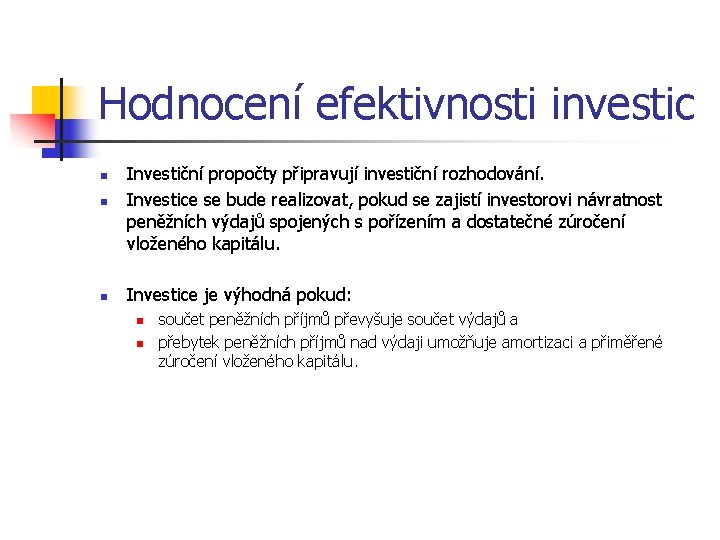 Hodnocení efektivnosti investic

Investiční propočty připravují investiční rozhodování.

Investice se bude realizovat, pokud se zajistí investorovi návratnost peněžních výdajů spojených s pořízením a dostatečné zúročení vloženého kapitálu.

Investice je výhodná pokud:

součet peněžních příjmů převyšuje součet výdajů a

přebytek peněžních příjmů nad výdaji umožňuje amortizaci a přiměřené zúročení vloženého kapitálu.